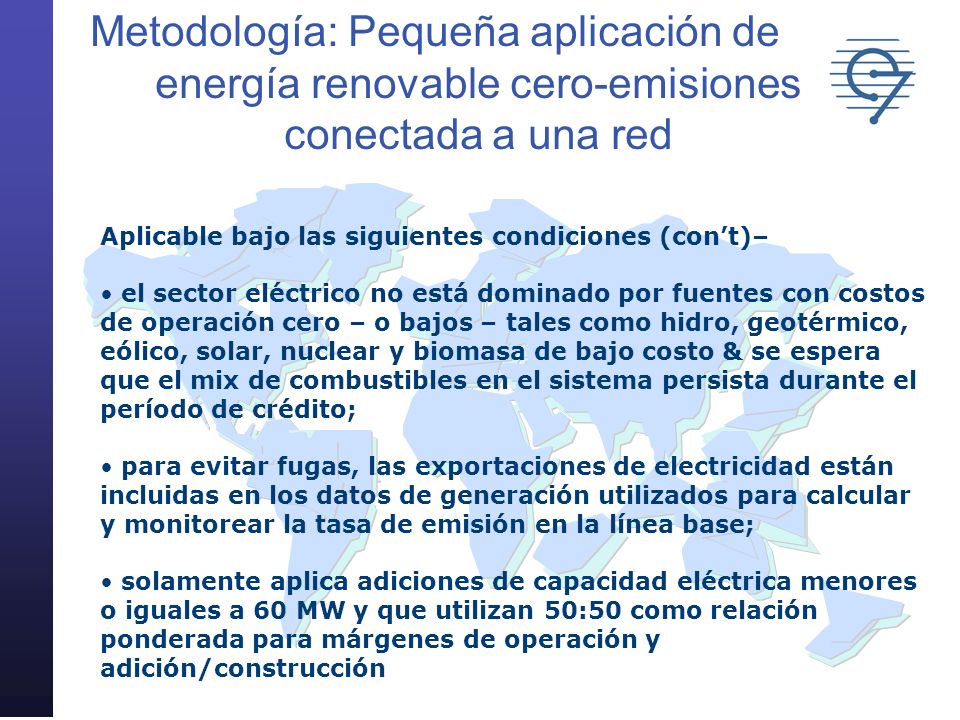 Metodología: Pequeña aplicación de energía renovable cero-emisiones conectada a una red

Aplicable bajo las siguientes condiciones (con’t)–

• el sector eléctrico no está dominado por fuentes con costos de operación cero – o bajos – tales como hidro, geotérmico, eólico, solar, nuclear y biomasa de bajo costo & se espera que el mix de combustibles en el sistema persista durante el período de crédito;

• para evitar fugas, las exportaciones de electricidad están incluidas en los datos de generación utilizados para calcular y monitorear la tasa de emisión en la línea base;

• solamente aplica adiciones de capacidad eléctrica menores o iguales a 60 MW y que utilizan 50:50 como relación ponderada para márgenes de operación y adición/construcción